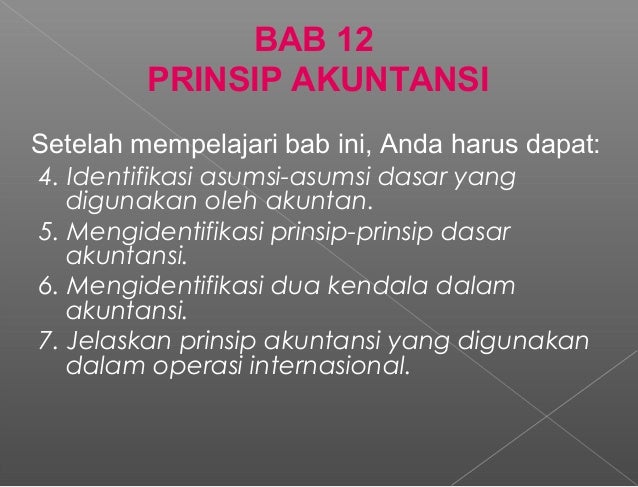 BAB 12
PRINSIP AKUNTANSI

Setelah mempelajari bab ini, Anda harus dapat:
4. Identifikasi asumsi-asumsi dasar yang digunakan oleh akuntan.
5. Mengidentifikasi prinsip-prinsip dasar akuntansi.
6. Mengidentifikasi dua kendala dalam akuntansi.
7. Jelaskan prinsip akuntansi yang digunakan dalam operasi internasional.